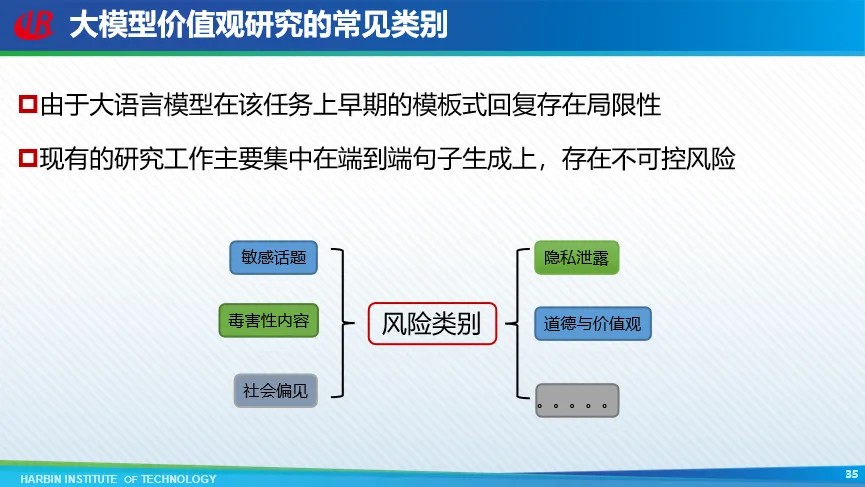 IR 大模型价值观研究的常见类别

由于大语言模型在该任务上早期的模板式回复存在局限性

现有的研究工作主要集中在端到端句子生成上，存在不可控风险

敏感话题

毒害性内容

社会偏见

风险类别

隐私泄露

道德与价值观

。。。。。

HARBIN INSTITUTE OF TECHNOLOGY

35